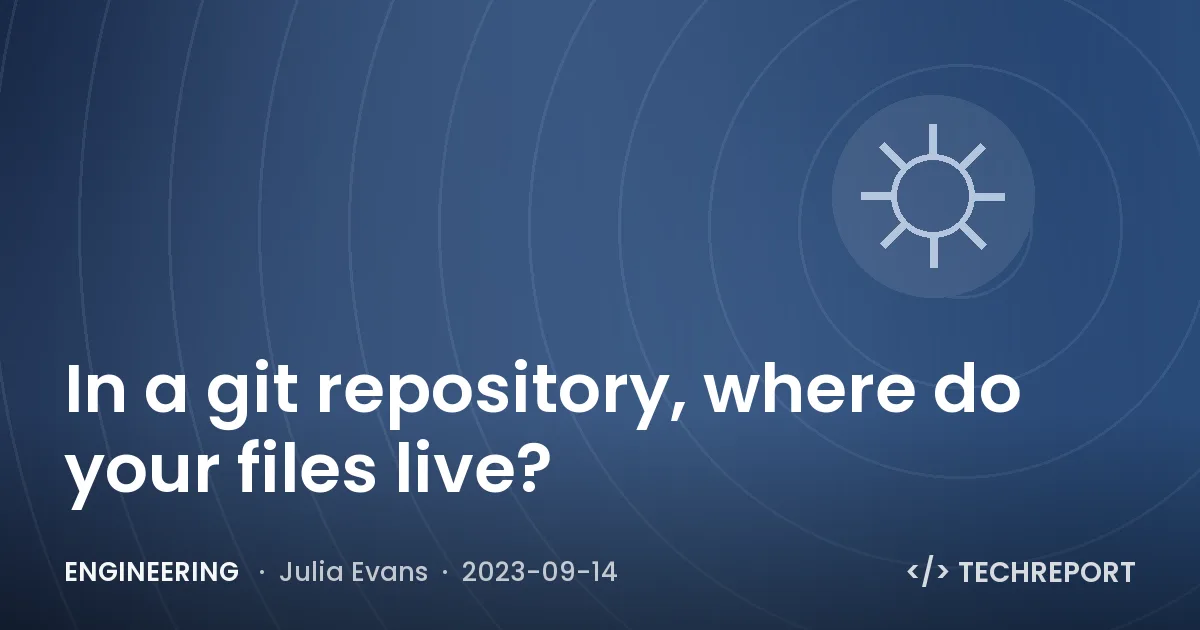 In a git repository, where do your files live?

ENGINEERING · Julia Evans · 2023-09-14

</> TECHREPORT